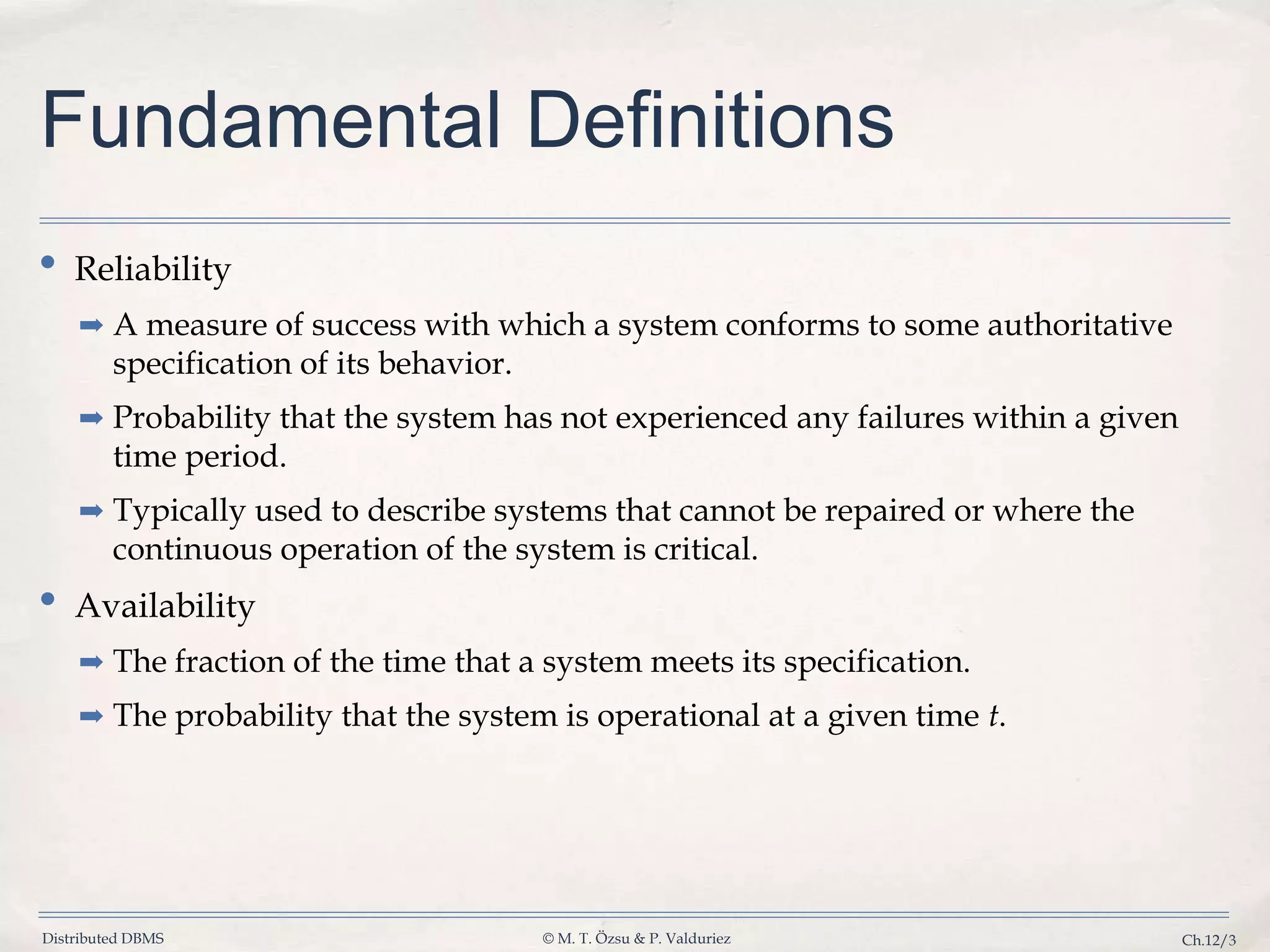 Fundamental Definitions

• Reliability

➡ A measure of success with which a system conforms to some authoritative specification of its behavior.

➡ Probability that the system has not experienced any failures within a given time period.

➡ Typically used to describe systems that cannot be repaired or where the continuous operation of the system is critical.

• Availability

➡ The fraction of the time that a system meets its specification.

➡ The probability that the system is operational at a given time $t$.

Distributed DBMS © M. T. Özsu & P. Valduriez Ch.12/3